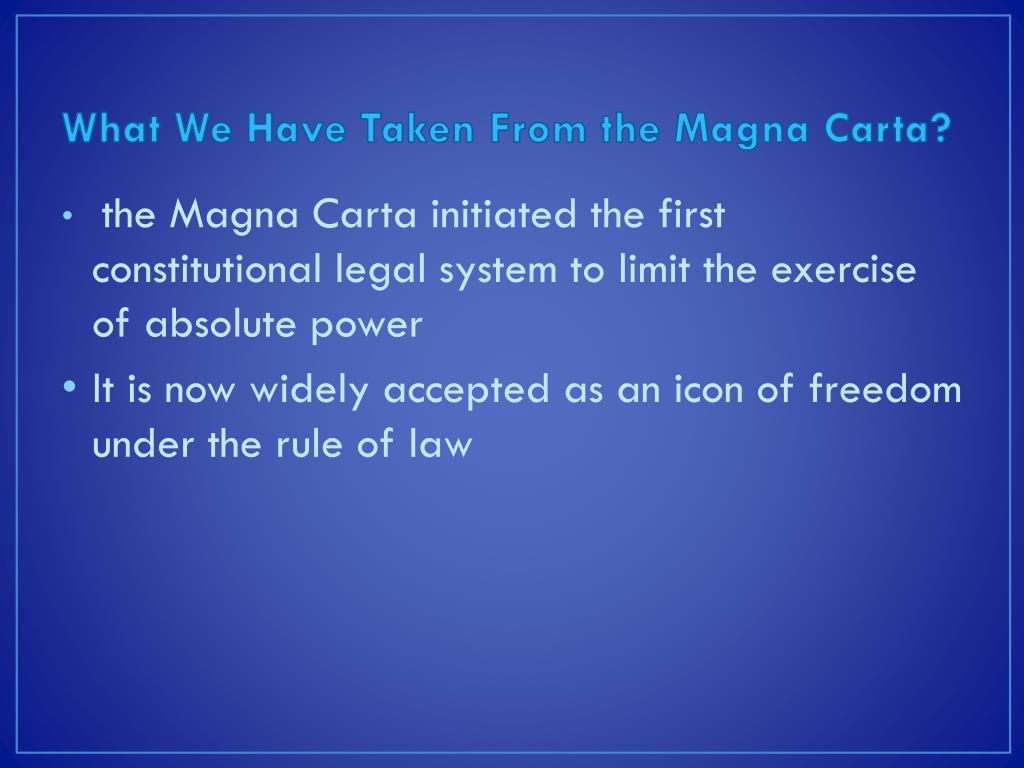 What We Have Taken From the Magna Carta?

• the Magna Carta initiated the first constitutional legal system to limit the exercise of absolute power

• It is now widely accepted as an icon of freedom under the rule of law